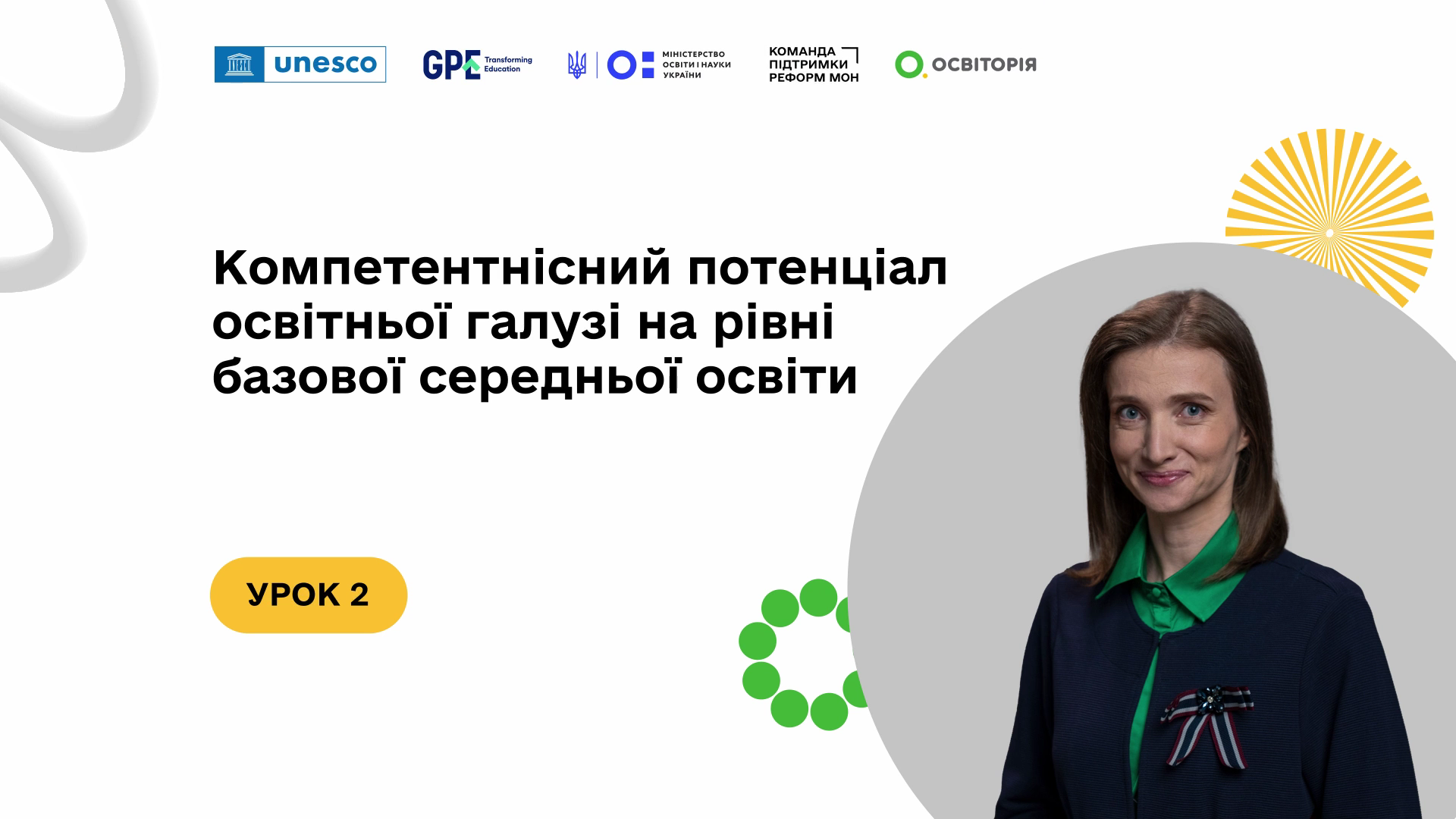 unesco

GPE Transforming Education

МІНІСТЕРСТВО ОСВІТИ І НАУКИ УКРАЇНИ

КОМАНДА ПІДТРИМКИ РЕФОРМ МОН

ОСВІТОРІЯ

Компетентнісний потенціал освітньої галузі на рівні базової середньої освіти

УРОК 2